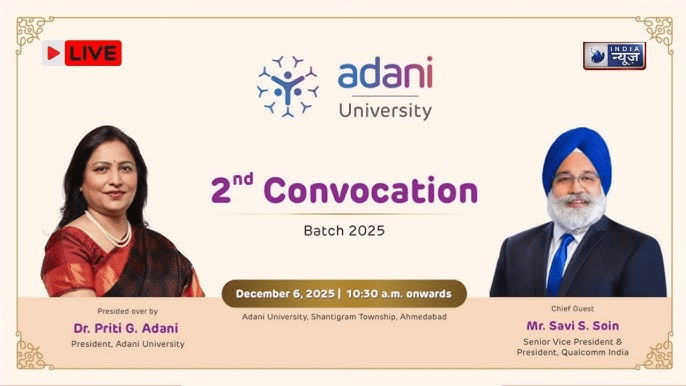 LIVE

INDIA न्यूज़

adani
University

2nd Convocation

Batch 2025

December 6, 2025 | 10:30 a.m. onwards

Adani University, Shantigram Township, Ahmedabad

Presided over by
Dr. Priti G. Adani
President, Adani University

Chief Guest
Mr. Savi S. Soin
Senior Vice President & President, Qualcomm India